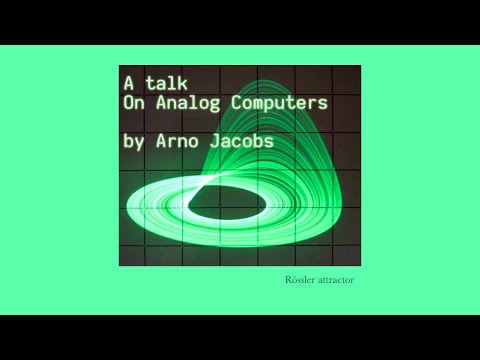 A talk
On Analog Computers

by Arno Jacobs

Rössler attractor